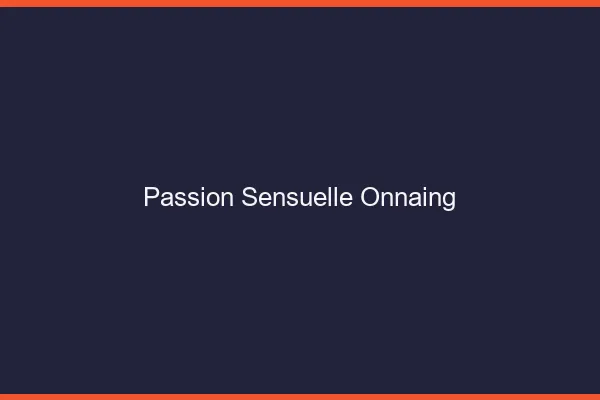 Passion Sensuelle Onnaing